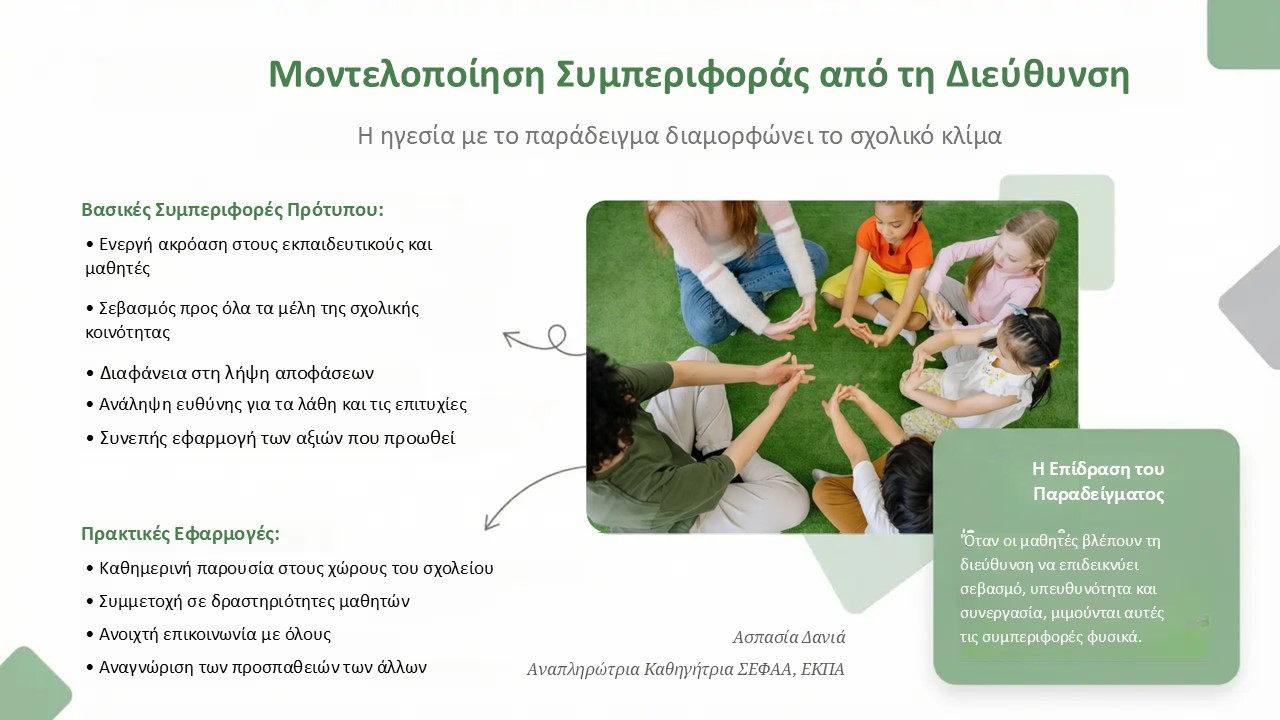 Μοντελοποίηση Συμπεριφοράς από τη Διεύθυνση

Η ηγεσία με το παράδειγμα διαμορφώνει το σχολικό κλίμα

Βασικές Συμπεριφορές Πρότυπου:

• Ενεργή ακρόαση στους εκπαιδευτικούς και μαθητές

• Σεβασμός προς όλα τα μέλη της σχολικής κοινότητας

• Διαφάνεια στη λήψη αποφάσεων

• Ανάληψη ευθύνης για τα λάθη και τις επιτυχίες

• Συνεπής εφαρμογή των αξιών που προωθεί

Πρακτικές Εφαρμογές:

• Καθημερινή παρουσία στους χώρους του σχολείου

• Συμμετοχή σε δραστηριότητες μαθητών

• Ανοιχτή επικοινωνία με όλους

• Αναγνώριση των προσπαθειών των άλλων

Η Επίδραση του Παραδείγματος

Όταν οι μαθητές βλέπουν τη διεύθυνση να επιδεικνύει σεβασμό, υπευθυνότητα και συνεργασία, μιμούνται αυτές τις συμπεριφορές φυσικά.

Ασπασία Δανιά

Αναπληρώτρια Καθηγήτρια ΣΕΦΑΑ, ΕΚΠΑ